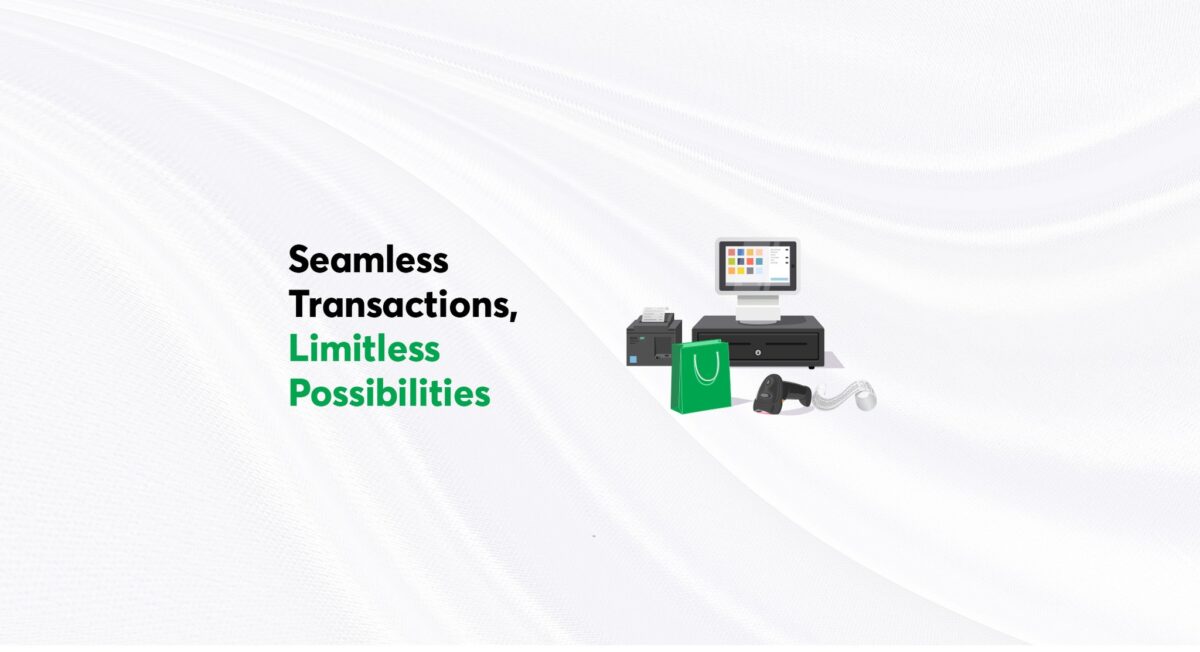 Seamless Transactions, Limitless Possibilities